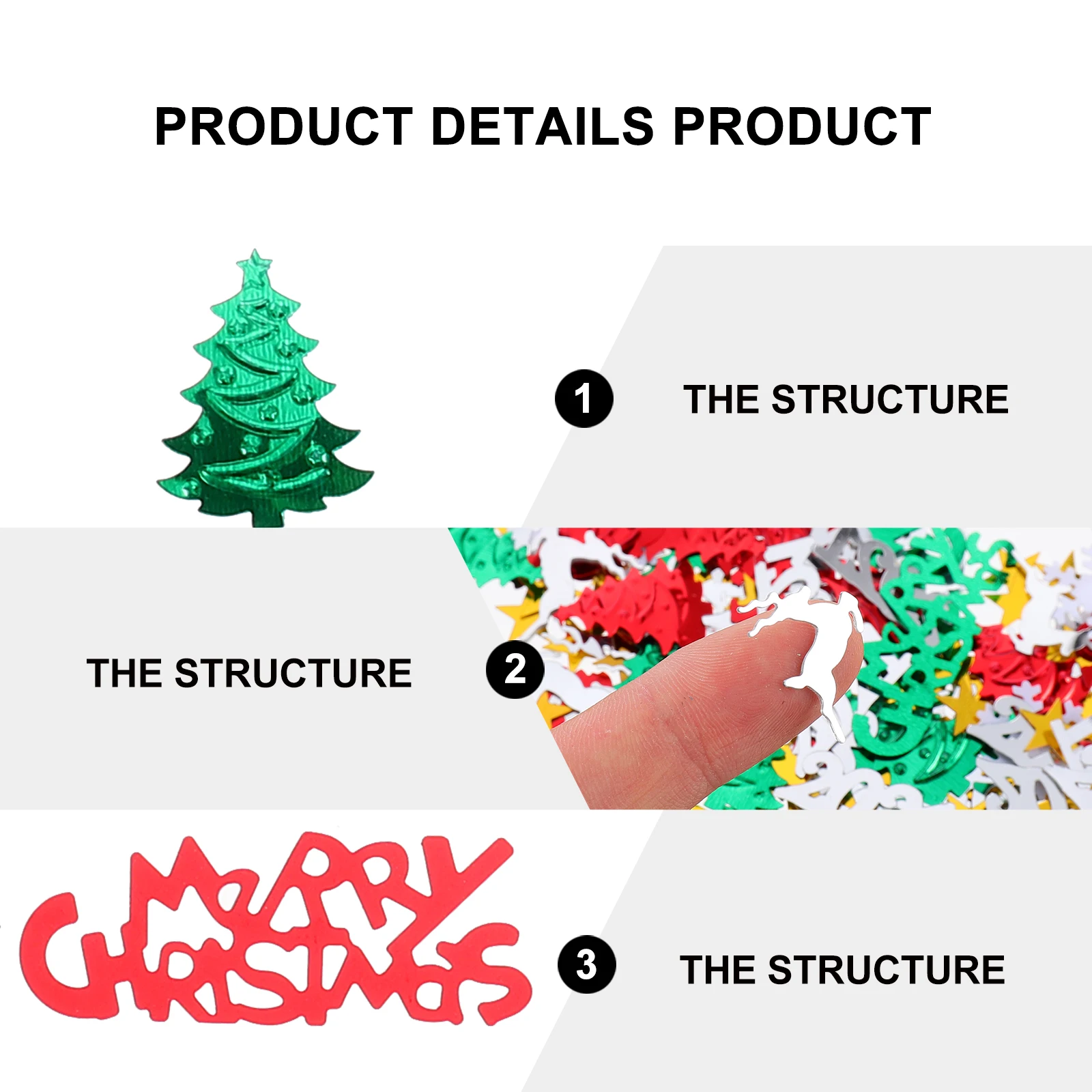 PRODUCT DETAILS PRODUCT

1 THE STRUCTURE

THE STRUCTURE 2

MERRY CHRISTMAS

3 THE STRUCTURE